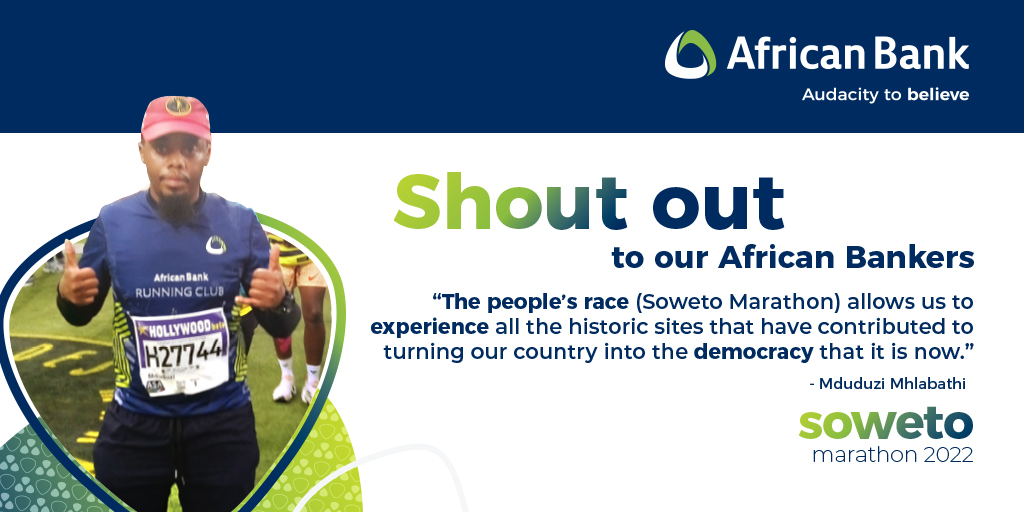 African Bank
Audacity to believe

Shout out
to our African Bankers

"The people's race (Soweto Marathon) allows us to experience all the historic sites that have contributed to turning our country into the democracy that it is now."

- Mduduzi Mhlabathi

soweto
marathon 2022

African Bank
RUNNING CLUB

HOLLYWOOD
H27744